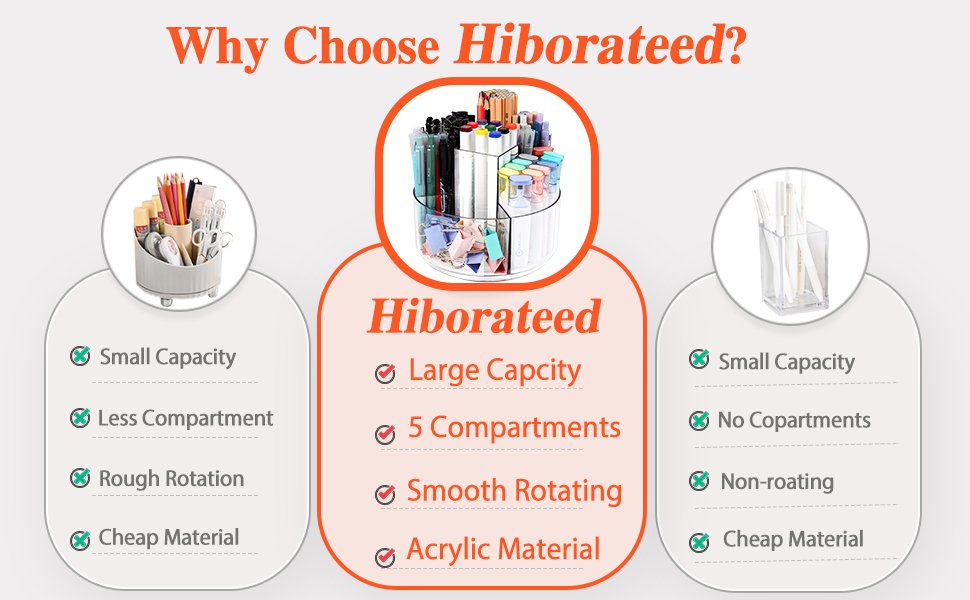 Why Choose Hiborateed?

Small Capacity
Less Compartment
Rough Rotation
Cheap Material

Hiborateed
Large Capcity
5 Compartments
Smooth Rotating
Acrylic Material

Small Capacity
No Copartments
Non-roating
Cheap Material